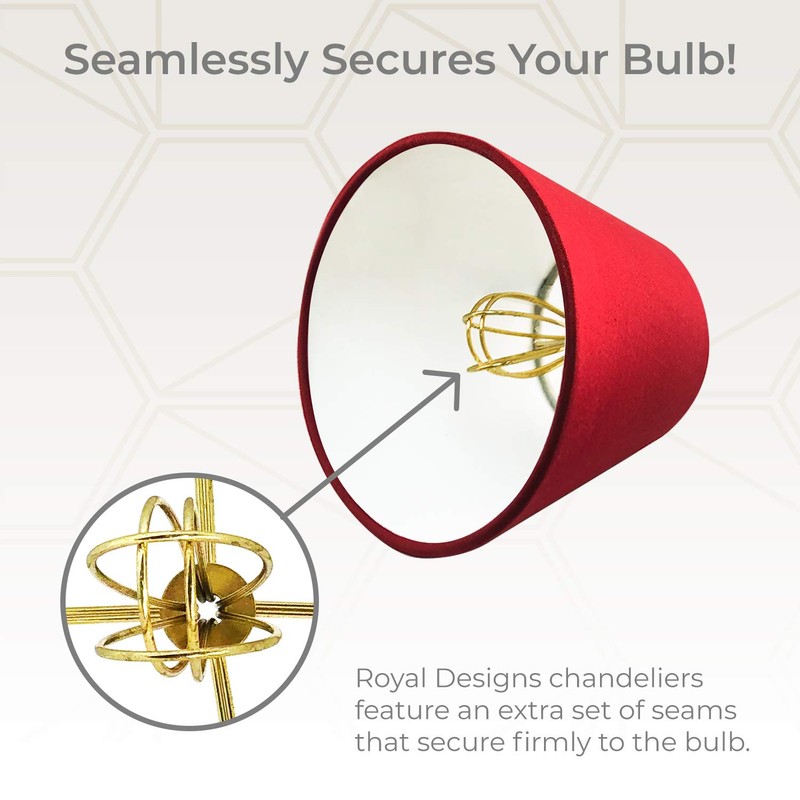 Seamlessly Secures Your Bulb!

Royal Designs chandeliers feature an extra set of seams that secure firmly to the bulb.